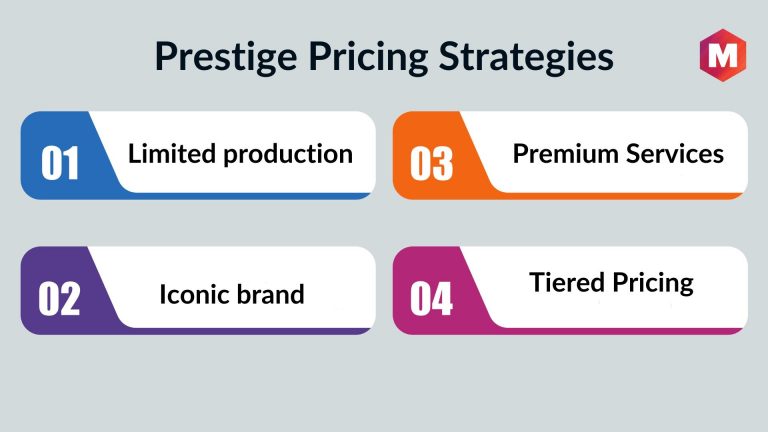 Prestige Pricing Strategies

M

01 Limited production

02 Iconic brand

03 Premium Services

04 Tiered Pricing